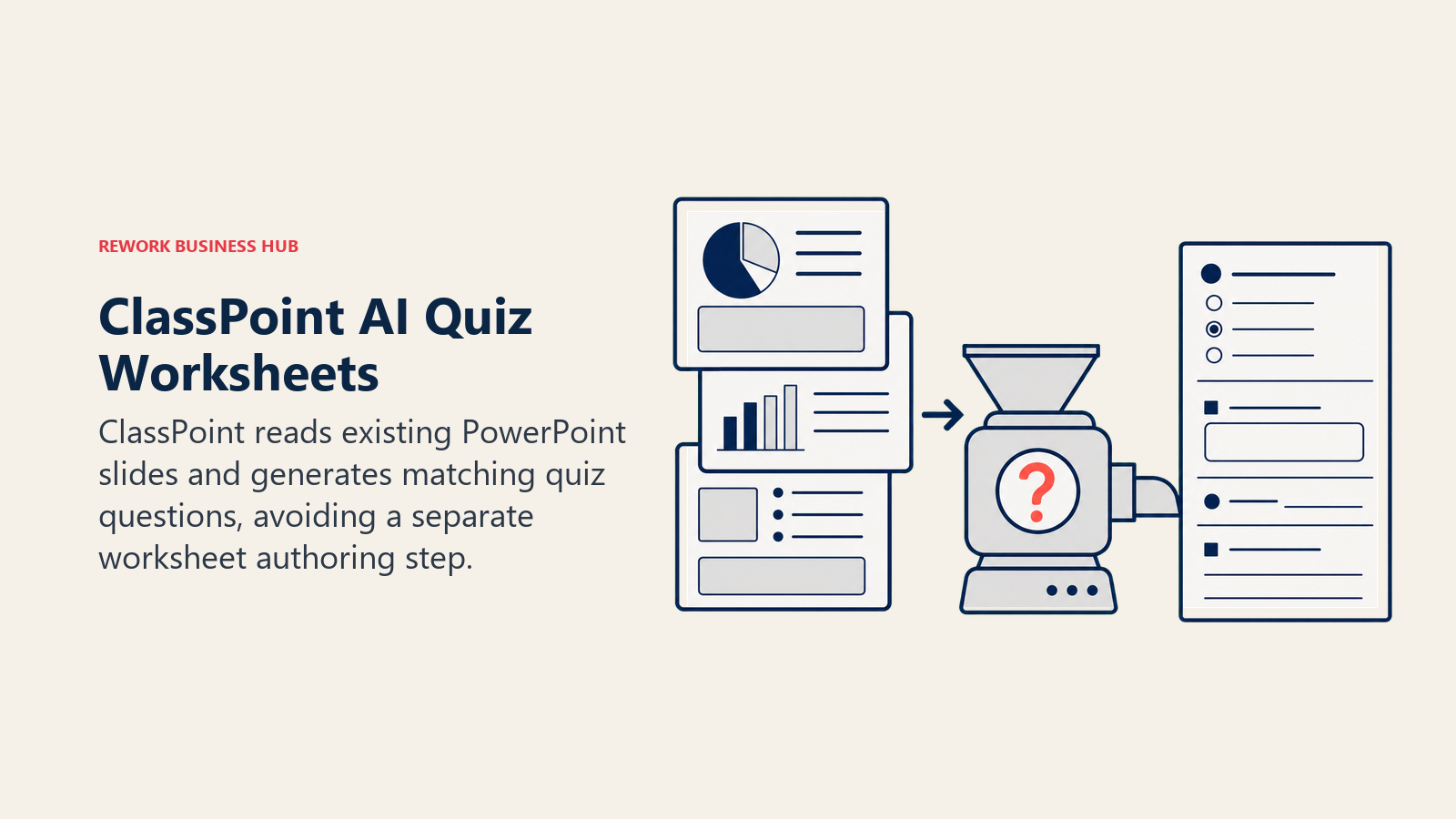 REWORK BUSINESS HUB

ClassPoint AI Quiz Worksheets

ClassPoint reads existing PowerPoint slides and generates matching quiz questions, avoiding a separate worksheet authoring step.

?